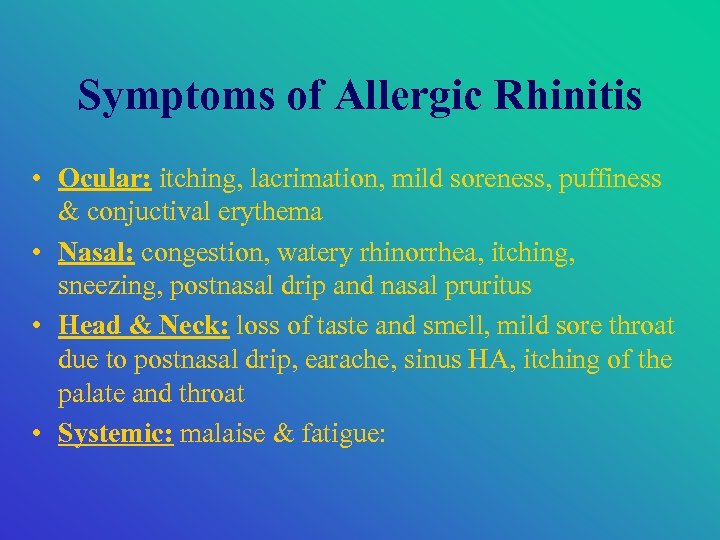 Symptoms of Allergic Rhinitis

• Ocular: itching, lacrimation, mild soreness, puffiness & conjuctival erythema
• Nasal: congestion, watery rhinorrhea, itching, sneezing, postnasal drip and nasal pruritus
• Head & Neck: loss of taste and smell, mild sore throat due to postnasal drip, earache, sinus HA, itching of the palate and throat
• Systemic: malaise & fatigue: